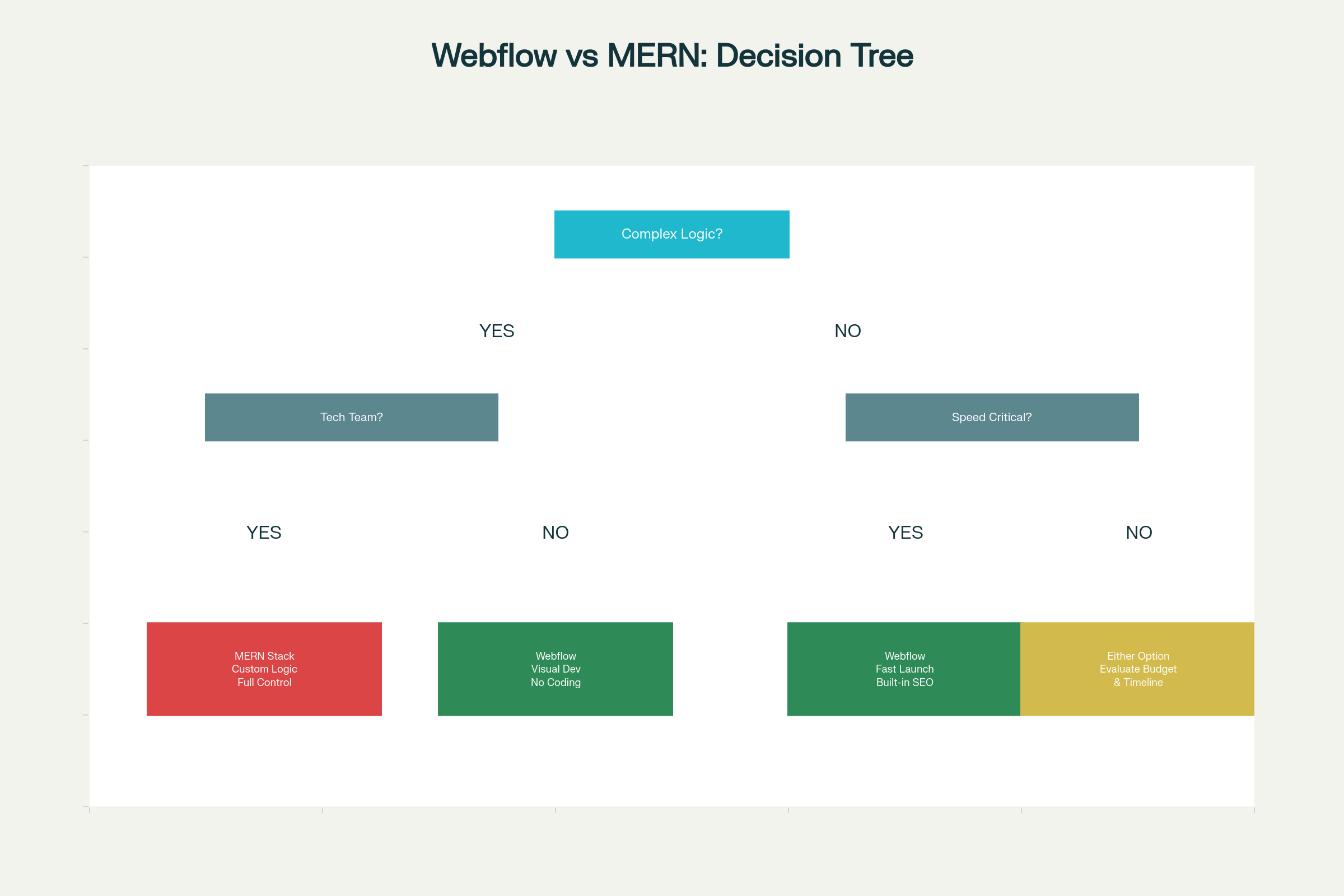 Webflow vs MERN: Decision Tree

Complex Logic?

YES

NO

Tech Team?

Speed Critical?

YES

NO

YES

NO

MERN Stack
Custom Logic
Full Control

Webflow
Visual Dev
No Coding

Webflow
Fast Launch
Built-in SEO

Either Option
Evaluate Budget
& Timeline